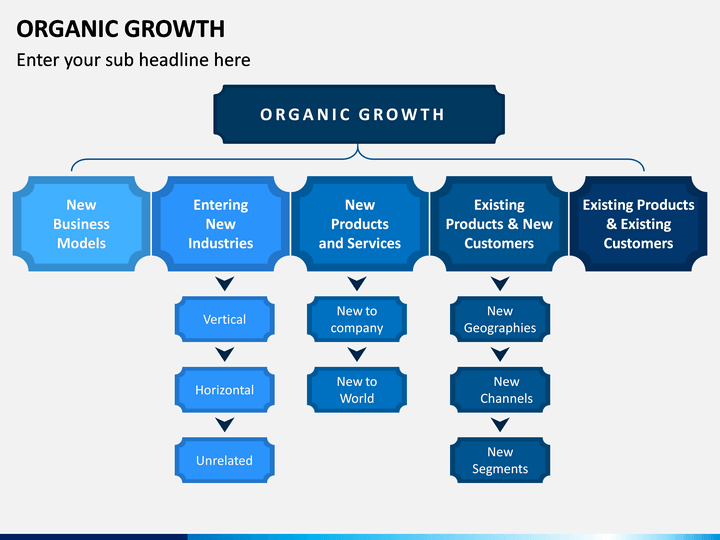 ORGANIC GROWTH

Enter your sub headline here

ORGANIC GROWTH

New Business Models

Entering New Industries

New Products and Services

Existing Products & New Customers

Existing Products & Existing Customers

Vertical

Horizontal

Unrelated

New to company

New to World

New Geographies

New Channels

New Segments